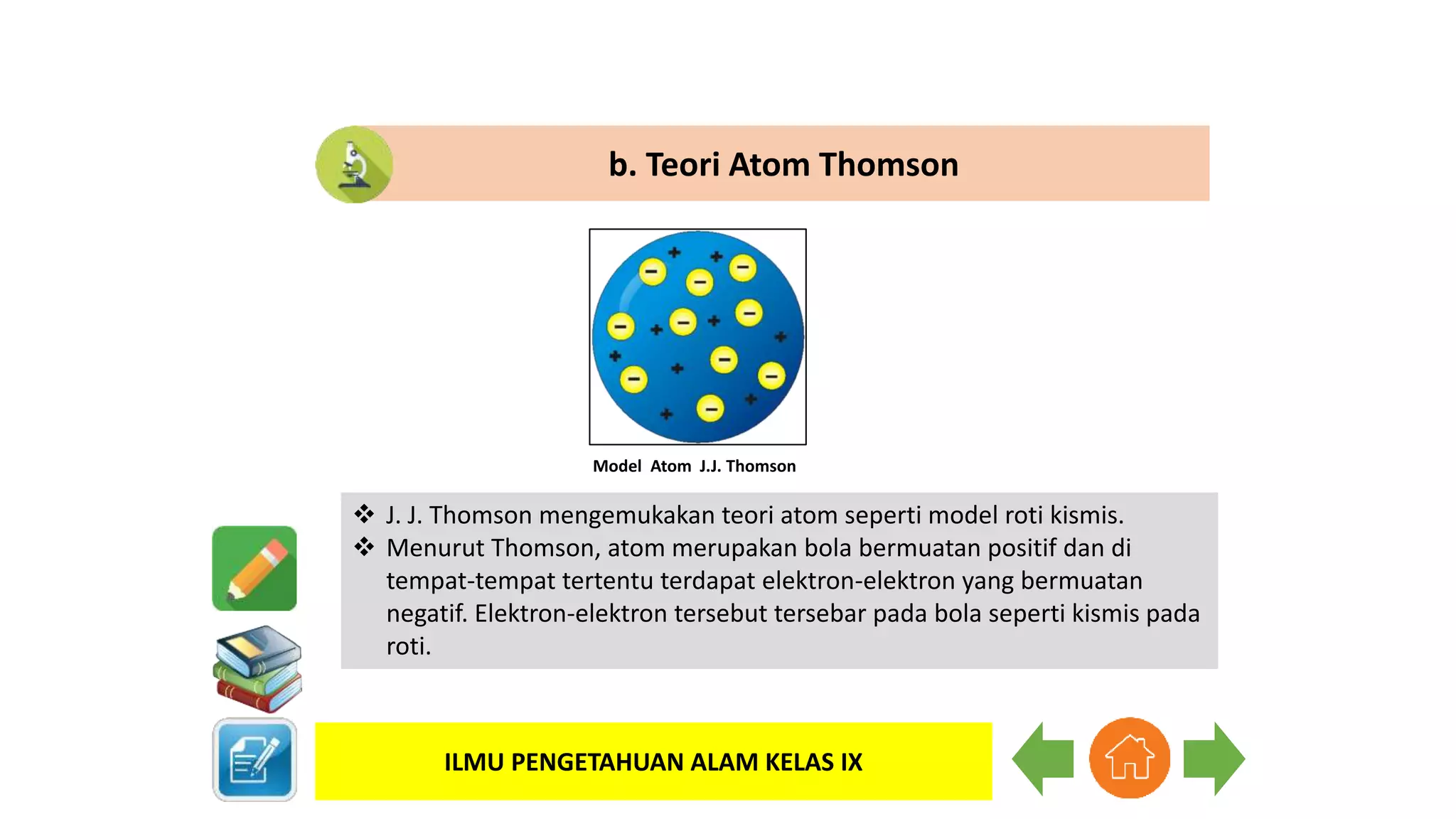 b. Teori Atom Thomson

Model Atom J.J. Thomson

❖ J. J. Thomson mengemukakan teori atom seperti model roti kismis.
❖ Menurut Thomson, atom merupakan bola bermuatan positif dan di tempat-tempat tertentu terdapat elektron-elektron yang bermuatan negatif. Elektron-elektron tersebut tersebar pada bola seperti kismis pada roti.

ILMU PENGETAHUAN ALAM KELAS IX